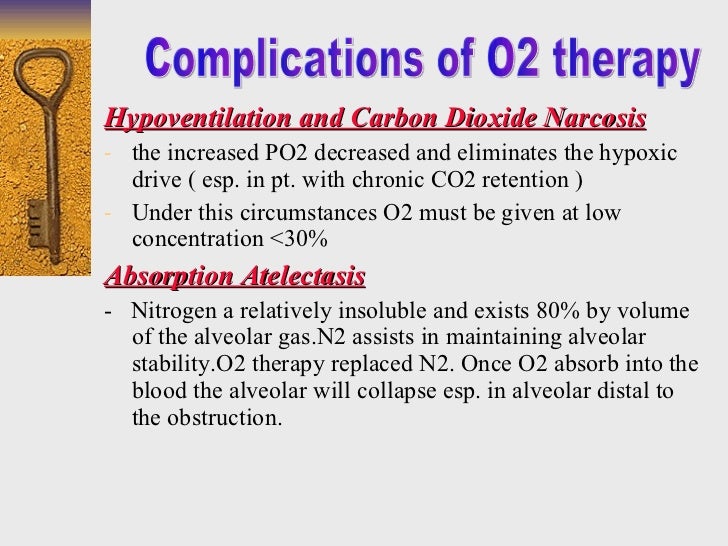 Complications of O2 therapy

Hypoventilation and Carbon Dioxide Narcosis

- the increased PO2 decreased and eliminates the hypoxic drive ( esp. in pt. with chronic CO2 retention )

- Under this circumstances O2 must be given at low concentration <30%

Absorption Atelectasis

- Nitrogen a relatively insoluble and exists 80% by volume of the alveolar gas.N2 assists in maintaining alveolar stability.O2 therapy replaced N2. Once O2 absorb into the blood the alveolar will collapse esp. in alveolar distal to the obstruction.